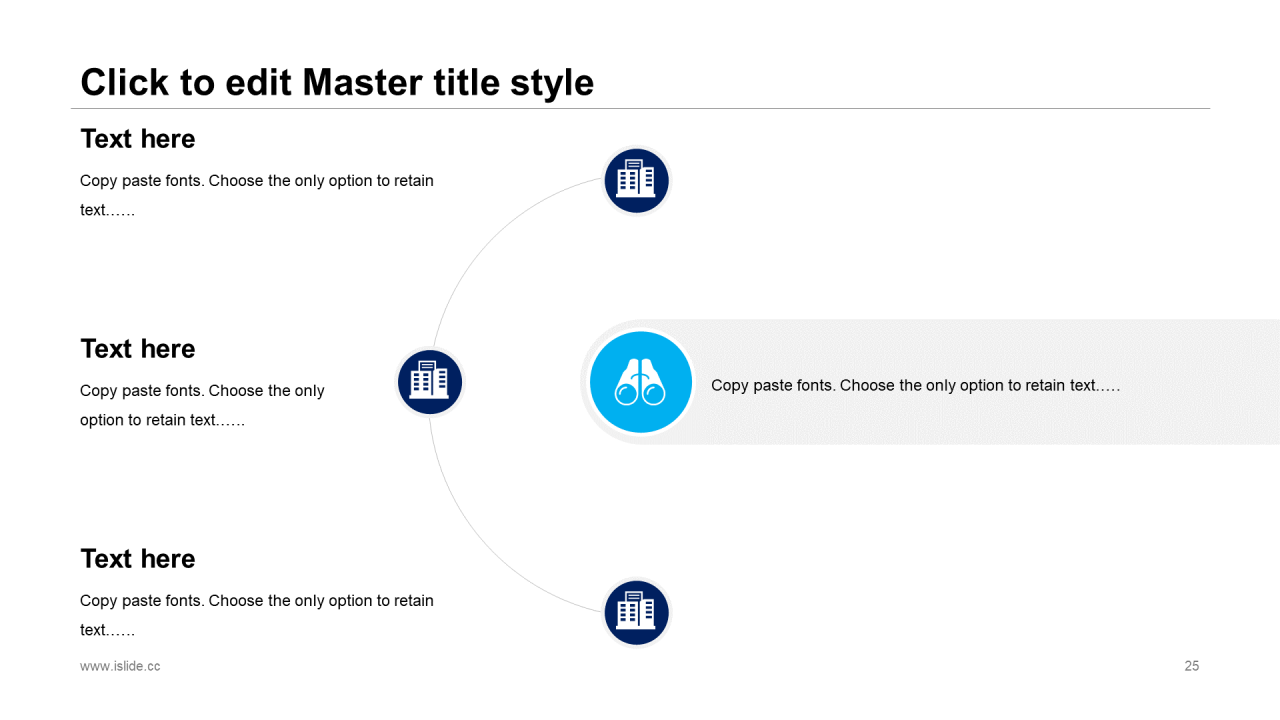 Click to edit Master title style

Text here

Copy paste fonts. Choose the only option to retain text……

Text here

Copy paste fonts. Choose the only option to retain text……

Copy paste fonts. Choose the only option to retain text…..

Text here

Copy paste fonts. Choose the only option to retain text……

www.islide.cc

25